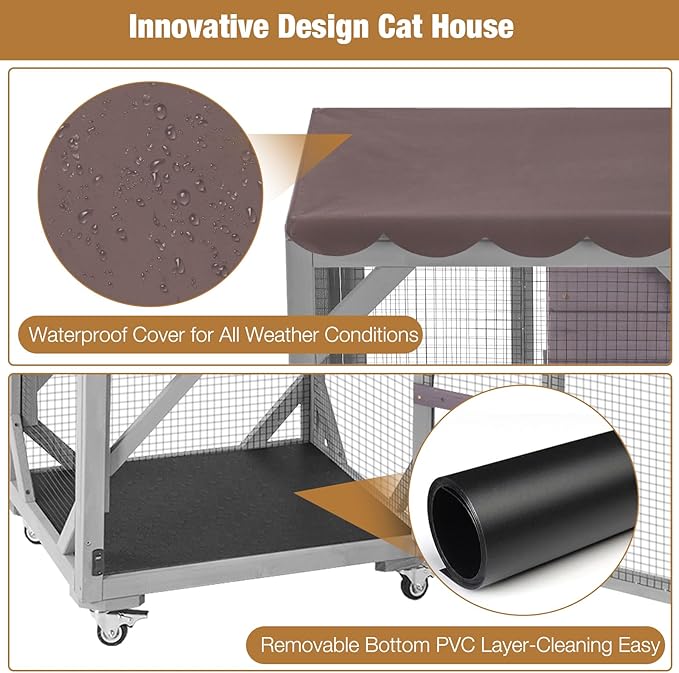 Innovative Design Cat House

Waterproof Cover for All Weather Conditions

Removable Bottom PVC Layer-Cleaning Easy